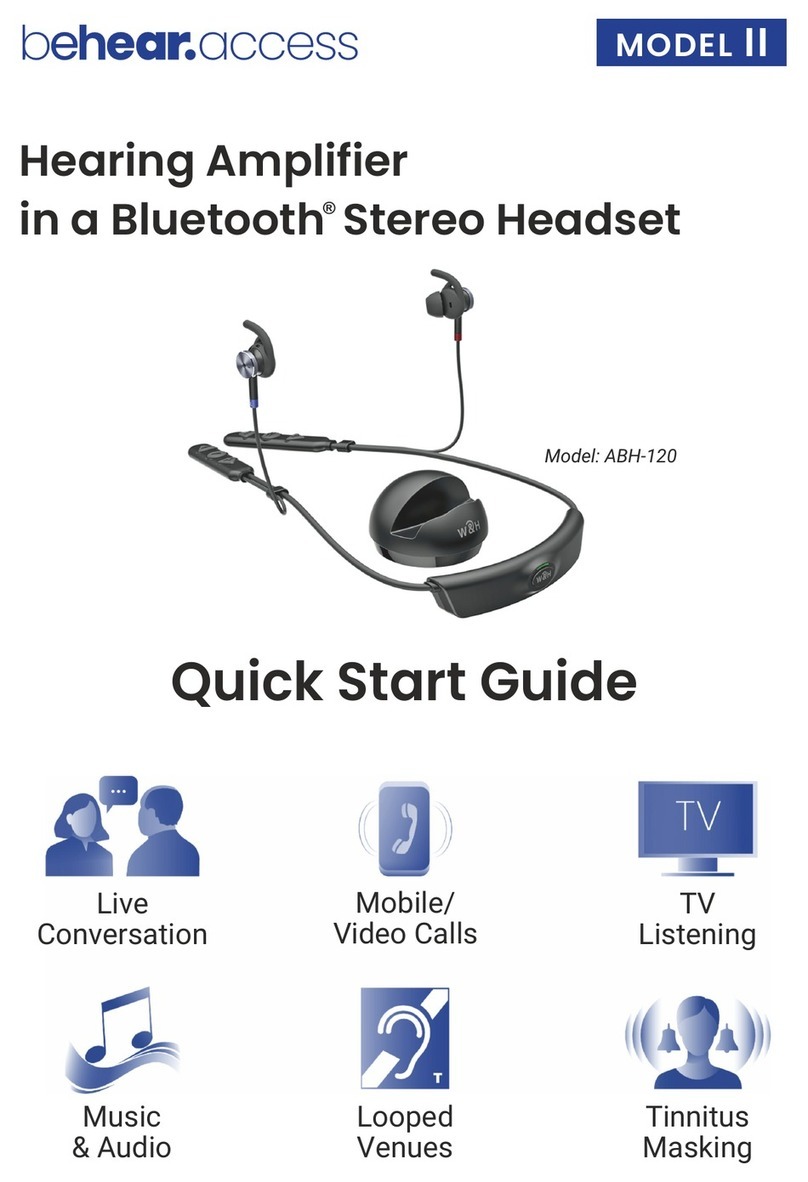 behear.access

MODEL II

Hearing Amplifier in a Bluetooth® Stereo Headset

Model: ABH-120

W&H

W&H

Quick Start Guide

Live Conversation

Mobile/ Video Calls

TV

TV Listening

Music & Audio

T

Looped Venues

Tinnitus Masking